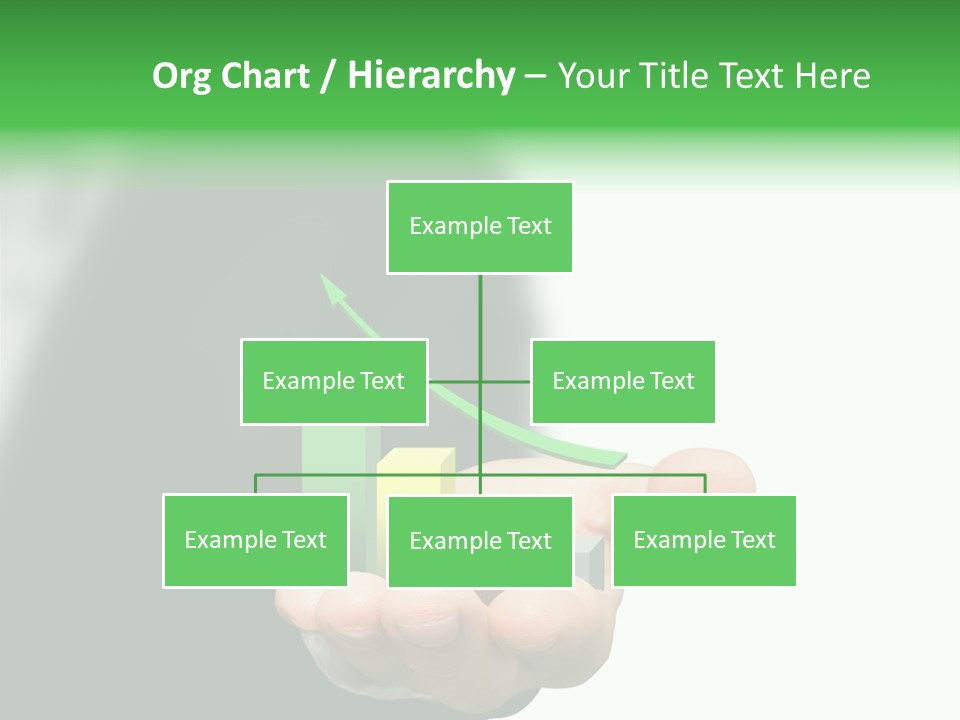 Org Chart / Hierarchy – Your Title Text Here

Example Text

Example Text

Example Text

Example Text

Example Text

Example Text